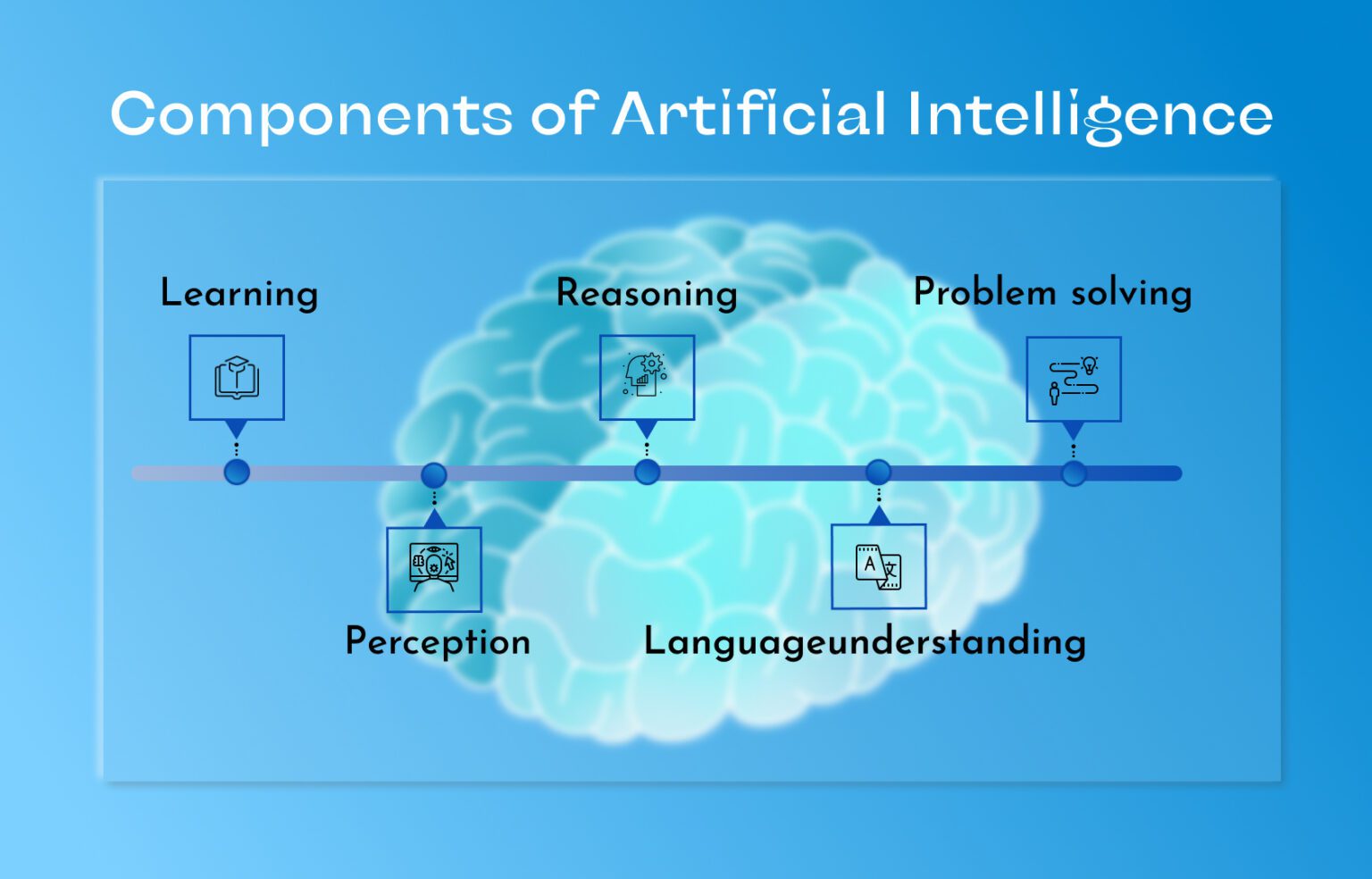 Components of Artificial Intelligence

Learning

Reasoning

Problem solving

Perception

Languageunderstanding